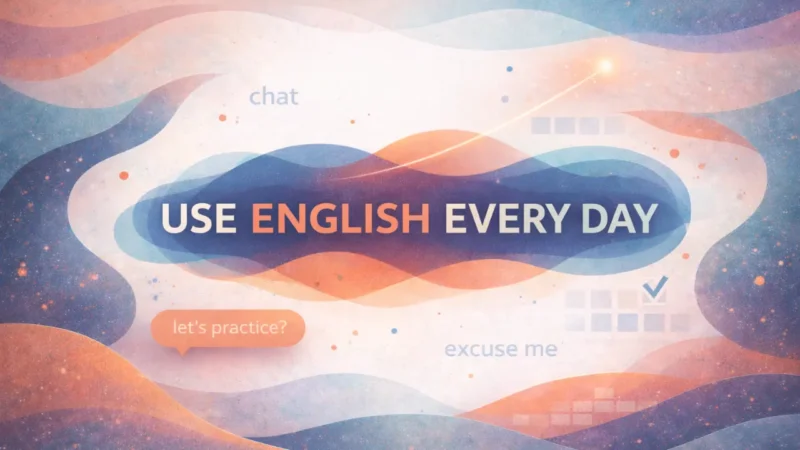 chat

USE ENGLISH EVERY DAY

let's practice?

excuse me